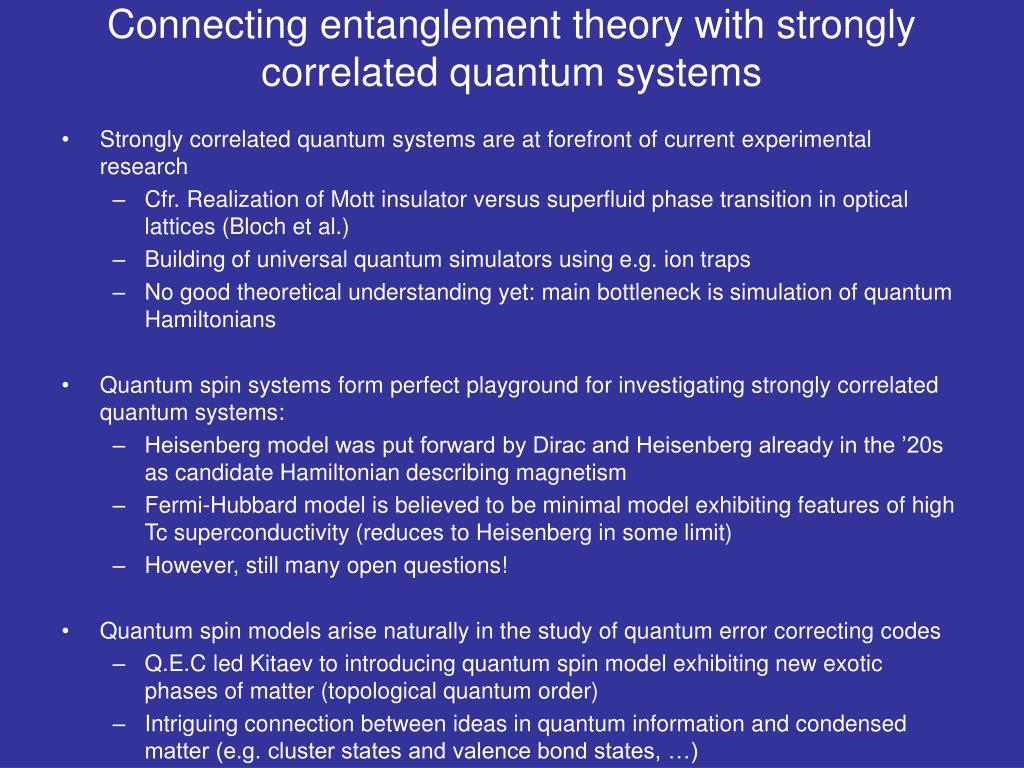 Connecting entanglement theory with strongly correlated quantum systems

• Strongly correlated quantum systems are at forefront of current experimental research
– Cfr. Realization of Mott insulator versus superfluid phase transition in optical lattices (Bloch et al.)
– Building of universal quantum simulators using e.g. ion traps
– No good theoretical understanding yet: main bottleneck is simulation of quantum Hamiltonians

• Quantum spin systems form perfect playground for investigating strongly correlated quantum systems:
– Heisenberg model was put forward by Dirac and Heisenberg already in the ’20s as candidate Hamiltonian describing magnetism
– Fermi-Hubbard model is believed to be minimal model exhibiting features of high Tc superconductivity (reduces to Heisenberg in some limit)
– However, still many open questions!

• Quantum spin models arise naturally in the study of quantum error correcting codes
– Q.E.C led Kitaev to introducing quantum spin model exhibiting new exotic phases of matter (topological quantum order)
– Intriguing connection between ideas in quantum information and condensed matter (e.g. cluster states and valence bond states, …)